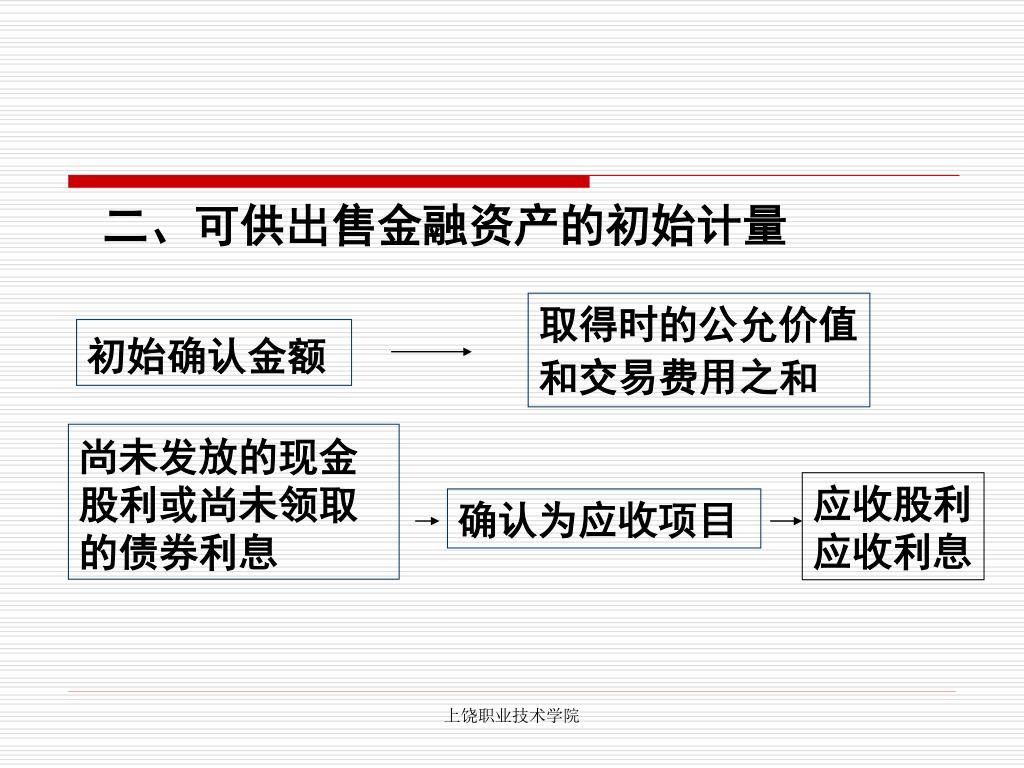 二、可供出售金融资产的初始计量

初始确认金额

取得时的公允价值和交易费用之和

尚未发放的现金股利或尚未领取的债券利息

确认为应收项目

应收股利
应收利息

上饶职业技术学院